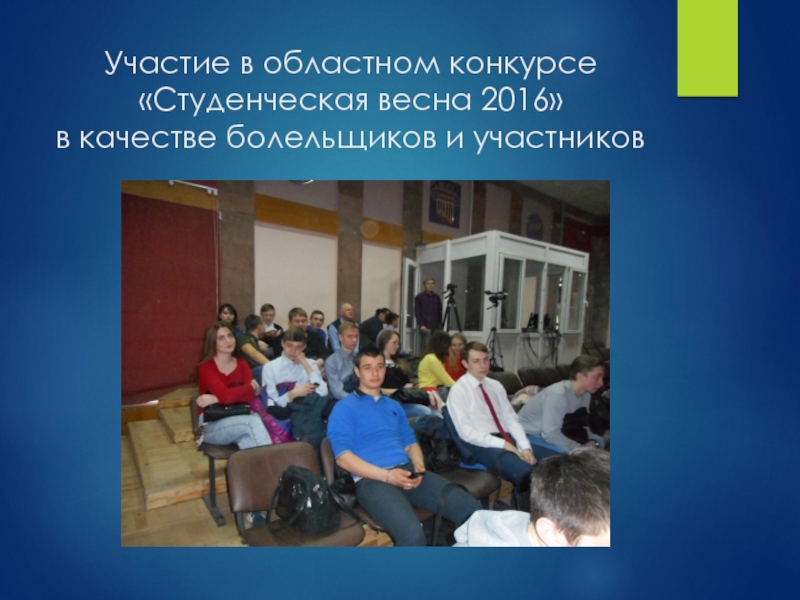 Участие в областном конкурсе «Студенческая весна 2016» в качестве болельщиков и участников